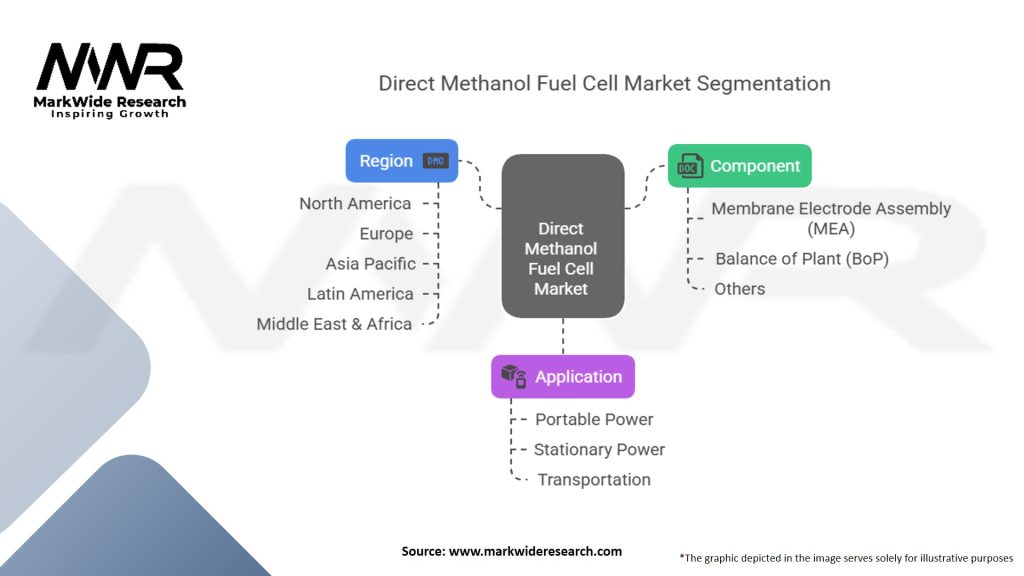 MWR
MarkWide Research
Inspiring Growth

Direct Methanol Fuel Cell Market Segmentation

Region DMC

North America
Europe
Asia Pacific
Latin America
Middle East & Africa

Direct Methanol Fuel Cell Market

DOC Component

Membrane Electrode Assembly (MEA)
Balance of Plant (BoP)
Others

Application

Portable Power
Stationary Power
Transportation

Source: www.markwideresearch.com

*The graphic depicted in the image serves solely for illustrative purposes